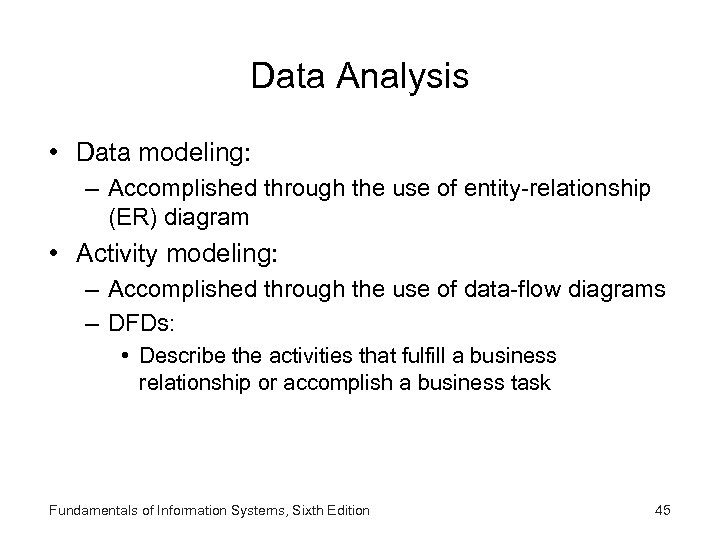 Data Analysis

• Data modeling:
 – Accomplished through the use of entity-relationship (ER) diagram
• Activity modeling:
 – Accomplished through the use of data-flow diagrams
 – DFDs:
  • Describe the activities that fulfill a business relationship or accomplish a business task

Fundamentals of Information Systems, Sixth Edition

45